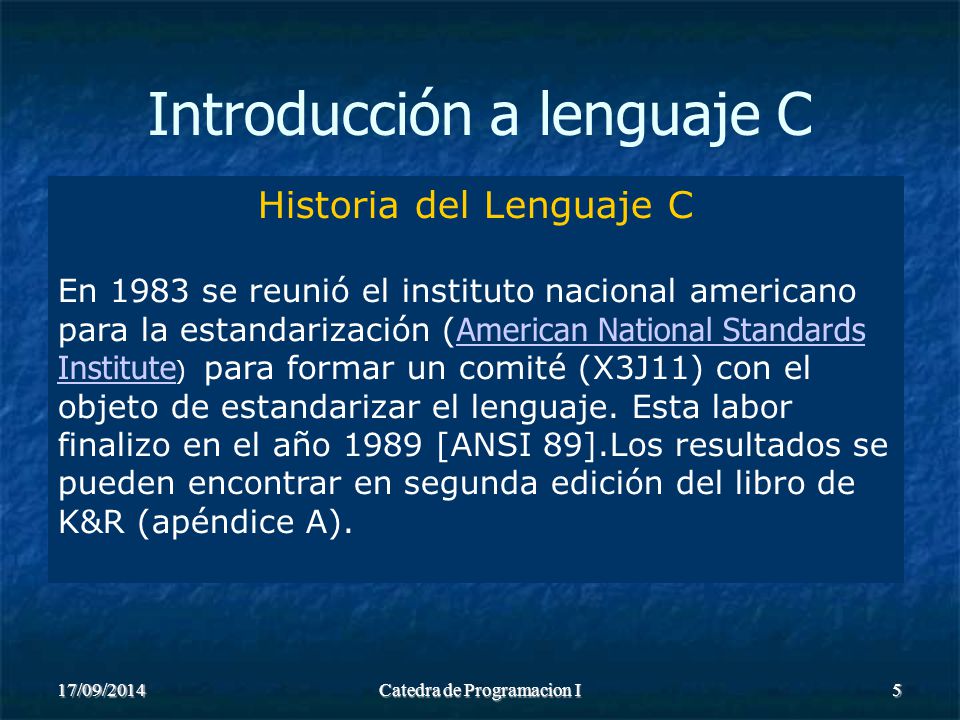 Introducción a lenguaje C

Historia del Lenguaje C

En 1983 se reunió el instituto nacional americano para la estandarización (American National Standards Institute) para formar un comité (X3J11) con el objeto de estandarizar el lenguaje. Esta labor finalizo en el año 1989 [ANSI 89].Los resultados se pueden encontrar en segunda edición del libro de K&R (apéndice A).

17/09/2014

Catedra de Programacion I

5